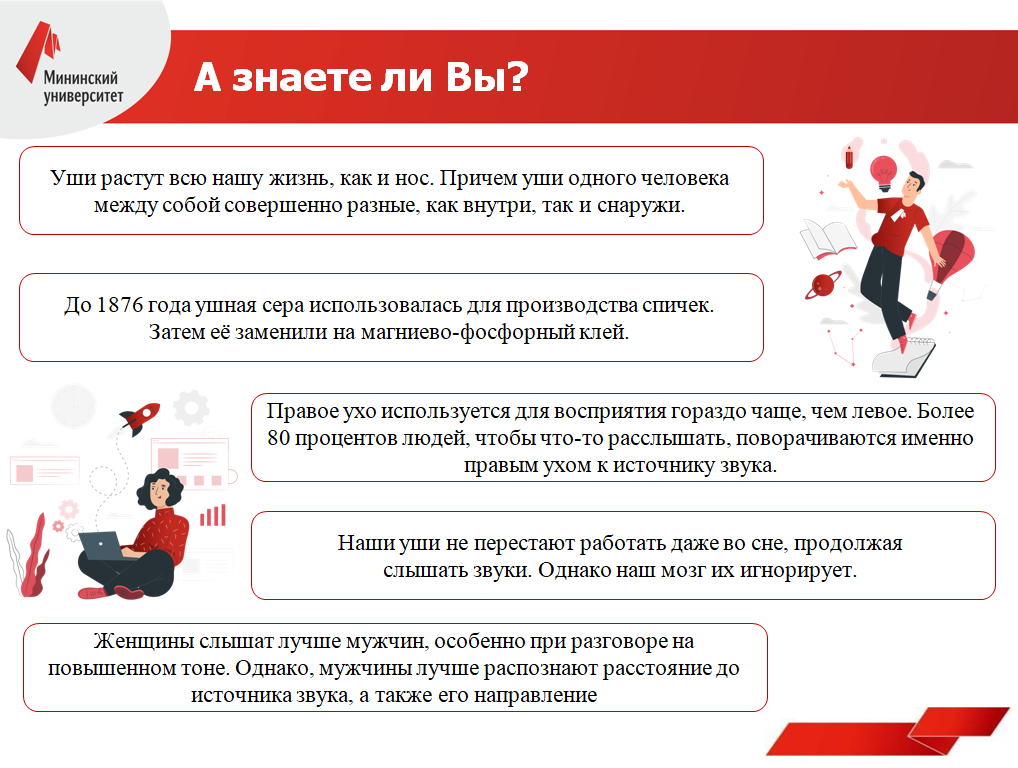 Мининский университет

А знаете ли Вы?

Уши растут всю нашу жизнь, как и нос. Причем уши одного человека между собой совершенно разные, как внутри, так и снаружи.

До 1876 года ушная сера использовалась для производства спичек. Затем её заменили на магниево-фосфорный клей.

Правое ухо используется для восприятия гораздо чаще, чем левое. Более 80 процентов людей, чтобы что-то расслышать, поворачиваются именно правым ухом к источнику звука.

Наши уши не перестают работать даже во сне, продолжая слышать звуки. Однако наш мозг их игнорирует.

Женщины слышат лучше мужчин, особенно при разговоре на повышенном тоне. Однако, мужчины лучше распознают расстояние до источника звука, а также его направление